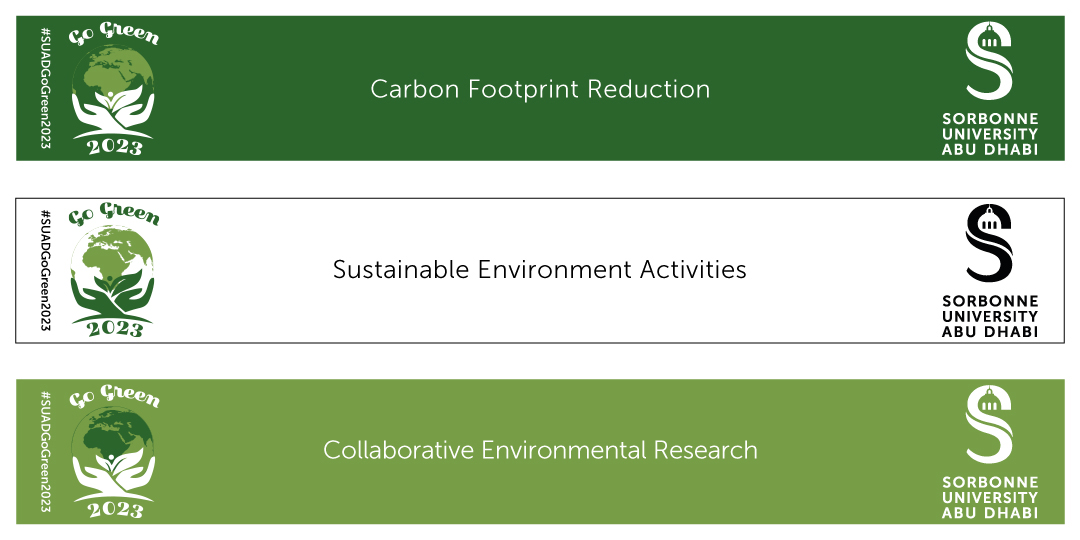 #SUADGoGreen2023

Go Green
2023

Carbon Footprint Reduction

SORBONNE UNIVERSITY ABU DHABI

#SUADGoGreen2023

Go Green
2023

Sustainable Environment Activities

SORBONNE UNIVERSITY ABU DHABI

#SUADGoGreen2023

Go Green
2023

Collaborative Environmental Research

SORBONNE UNIVERSITY ABU DHABI